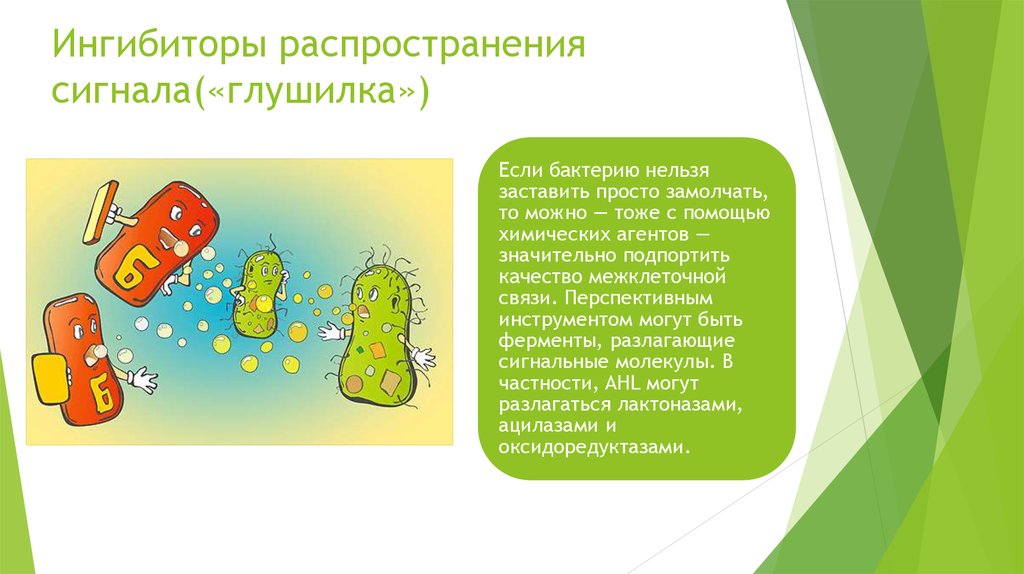 Ингибиторы распространения сигнала(«глушилка»)

Б

Б

Если бактерию нельзя заставить просто замолчать, то можно — тоже с помощью химических агентов — значительно подпортить качество межклеточной связи. Перспективным инструментом могут быть ферменты, разлагающие сигнальные молекулы. В частности, AHL могут разлагаться лактоназами, ацилазами и оксидоредуктазами.